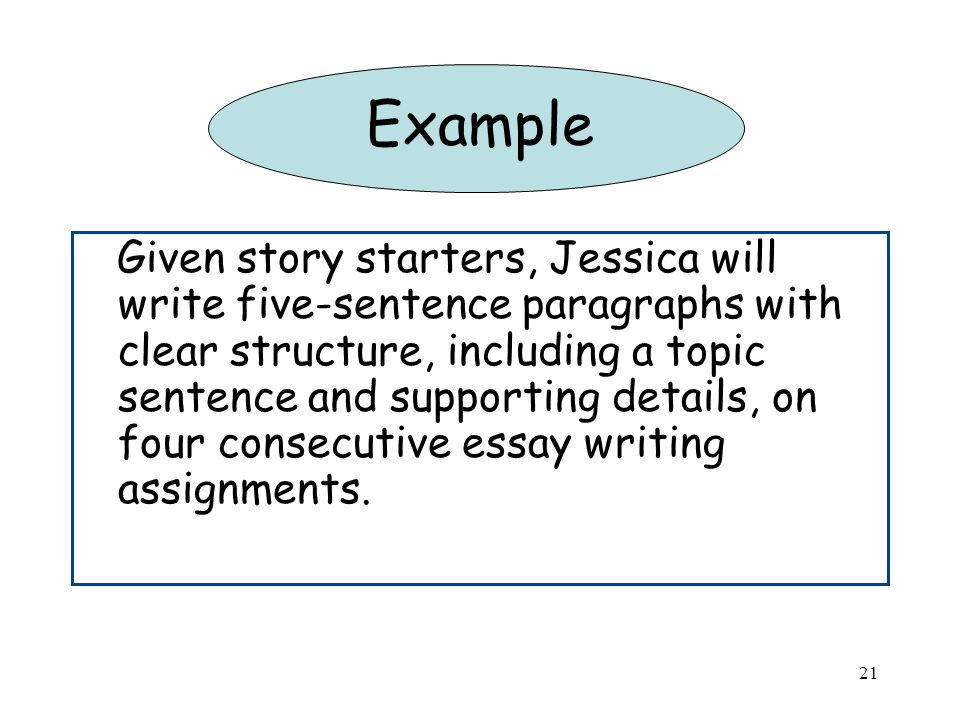 Example

Given story starters, Jessica will write five-sentence paragraphs with clear structure, including a topic sentence and supporting details, on four consecutive essay writing assignments.

21